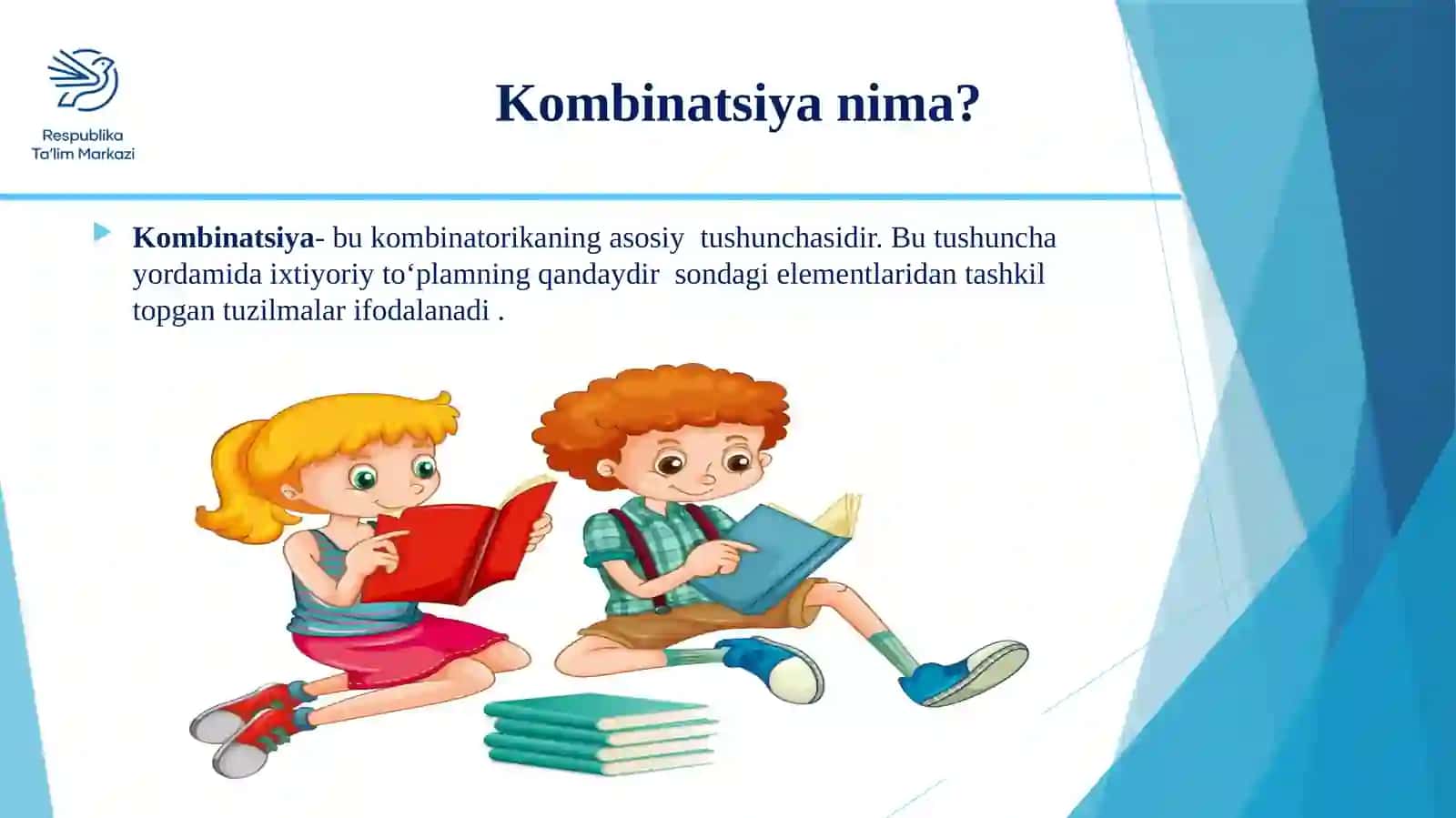 Respublika
Ta'lim Markazi

Kombinatsiya nima?

Kombinatsiya- bu kombinatorikaning asosiy tushunchasidir. Bu tushuncha yordamida ixtiyoriy to‘plamning qandaydir sondagi elementlaridan tashkil topgan tuzilmalar ifodalanadi .